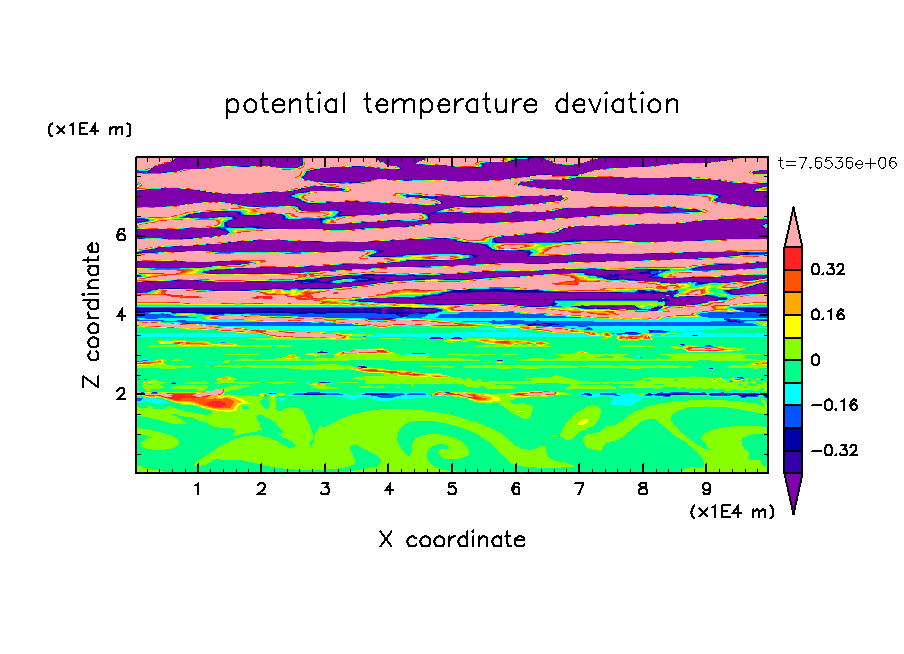 potential temperature deviation

(x1E4 m)

t=7.6536e+06

Z coordinate

6
4
2

0.32
0.16
0
−0.16
−0.32

1 2 3 4 5 6 7 8 9

(x1E4 m)

X coordinate